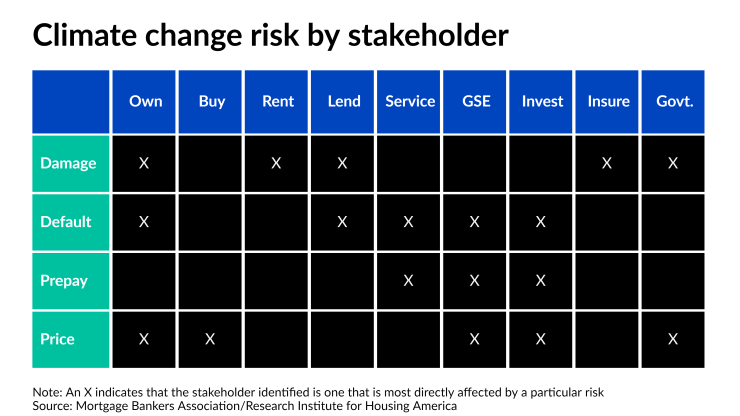 Climate change risk by stakeholder

| | Own | Buy | Rent | Lend | Service | GSE | Invest | Insure | Govt. |
|---|---|---|---|---|---|---|---|---|---|
| Damage | X | | X | X | | | | X | X |
| Default | X | | | X | X | X | X | | |
| Prepay | | | | | X | X | X | | |
| Price | X | X | | | | X | X | | X |

Note: An X indicates that the stakeholder identified is one that is most directly affected by a particular risk
Source: Mortgage Bankers Association/Research Institute for Housing America